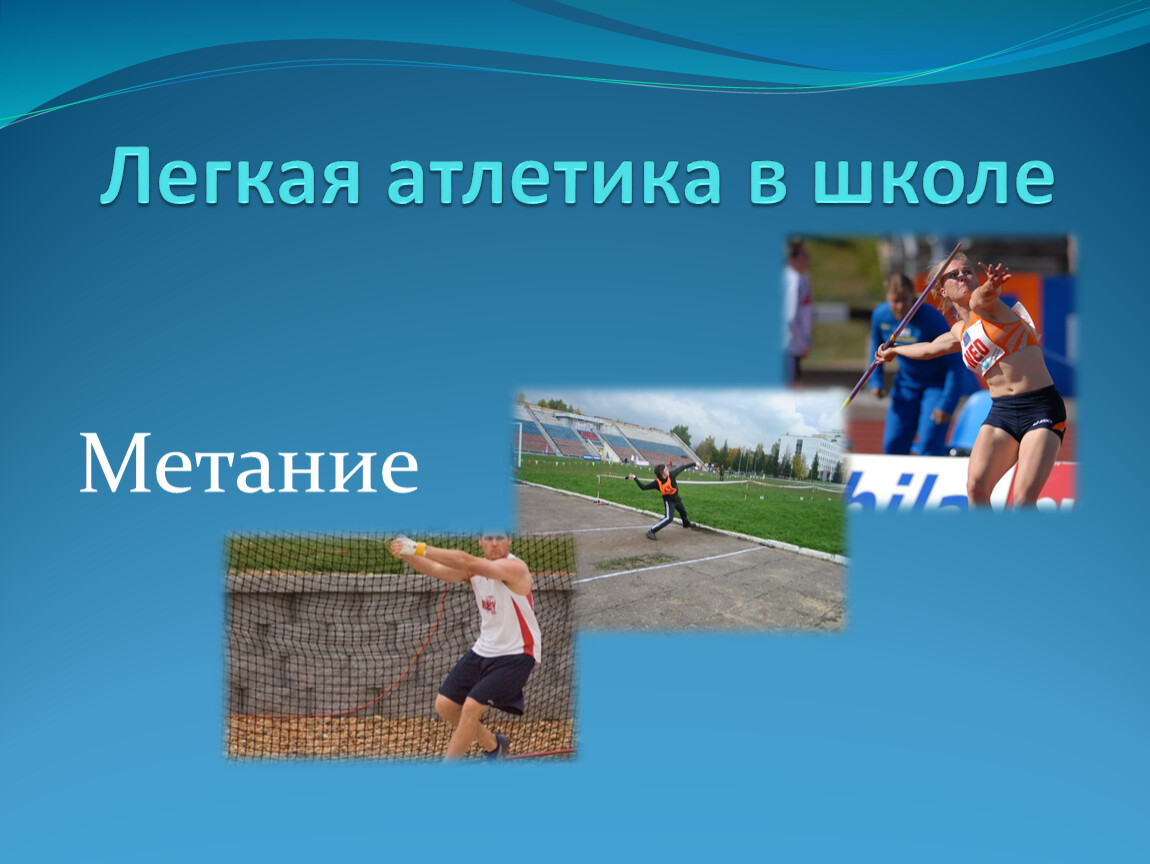 Легкая атлетика в школе

Метание